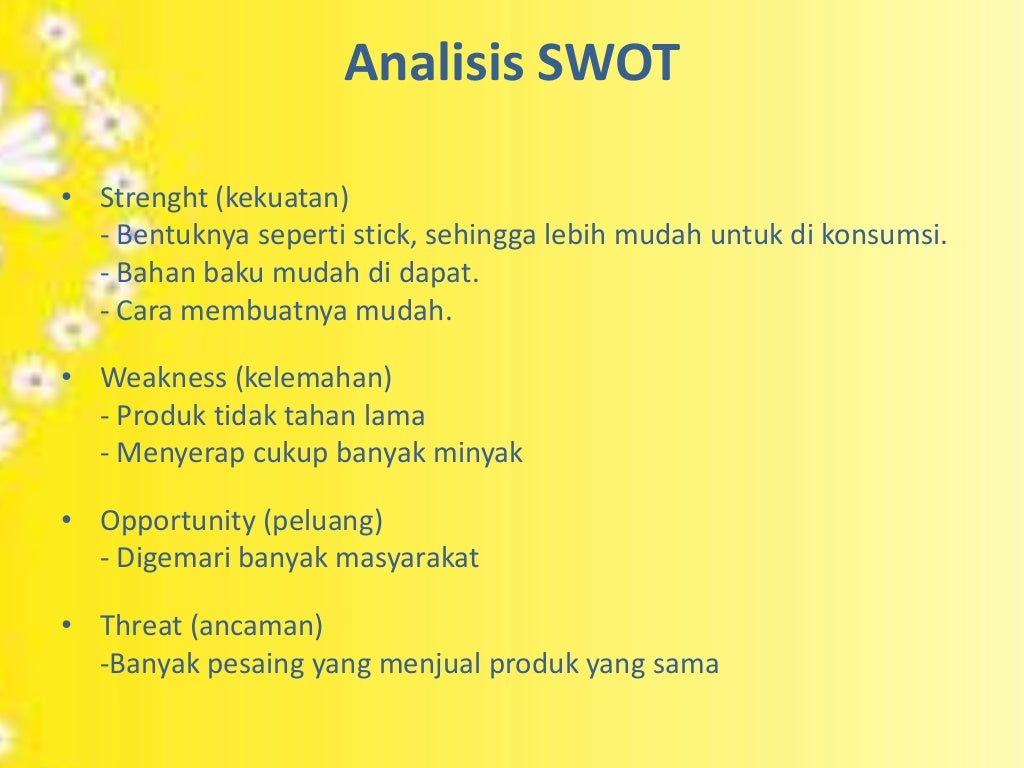 Analisis SWOT

• Strenght (kekuatan)
- Bentuknya seperti stick, sehingga lebih mudah untuk di konsumsi.
- Bahan baku mudah di dapat.
- Cara membuatnya mudah.

• Weakness (kelemahan)
- Produk tidak tahan lama
- Menyerap cukup banyak minyak

• Opportunity (peluang)
- Digemari banyak masyarakat

• Threat (ancaman)
-Banyak pesaing yang menjual produk yang sama